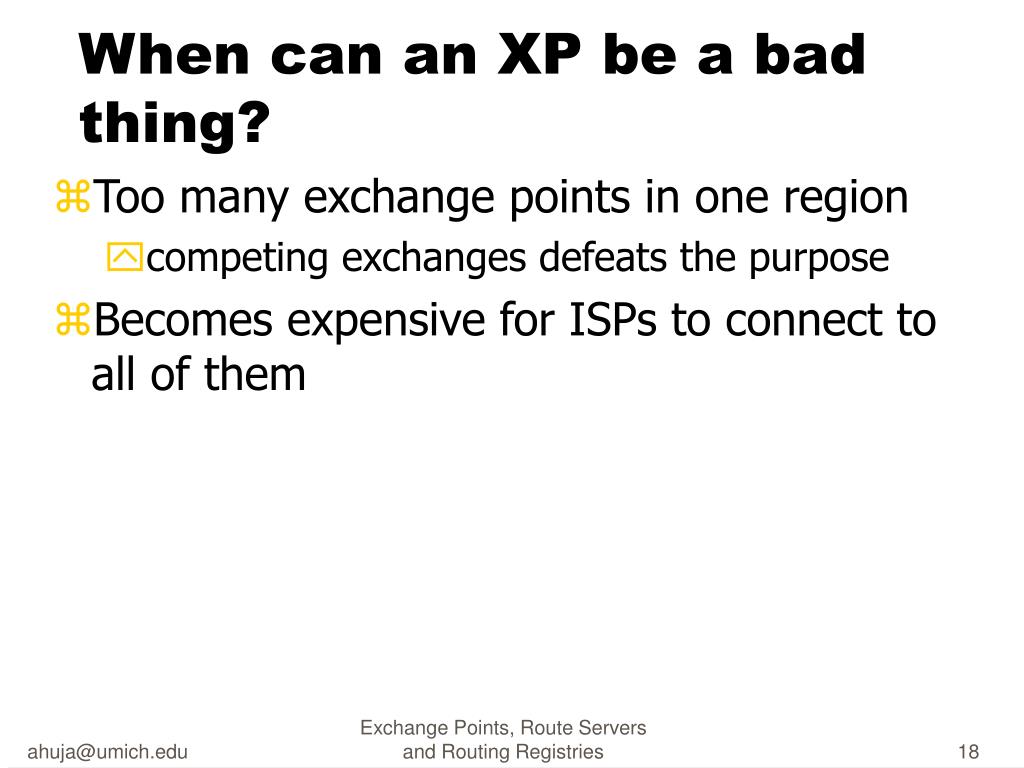 When can an XP be a bad thing?

Too many exchange points in one region

competing exchanges defeats the purpose

Becomes expensive for ISPs to connect to all of them

ahuja@umich.edu

Exchange Points, Route Servers and Routing Registries

18